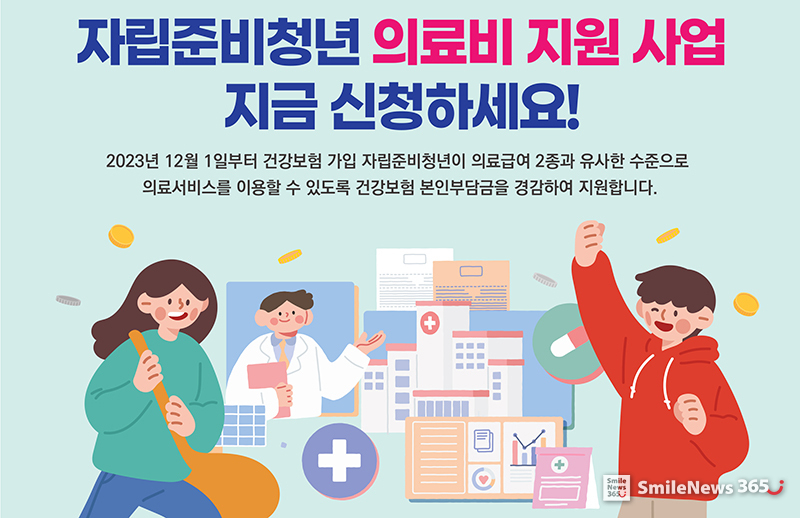 자립준비청년 의료비 지원 사업
지금 신청하세요!

2023년 12월 1일부터 건강보험 가입 자립준비청년이 의료급여 2종과 유사한 수준으로 의료서비스를 이용할 수 있도록 건강보험 본인부담금을 경감하여 지원합니다.

Smile News 365 SmileNews 365